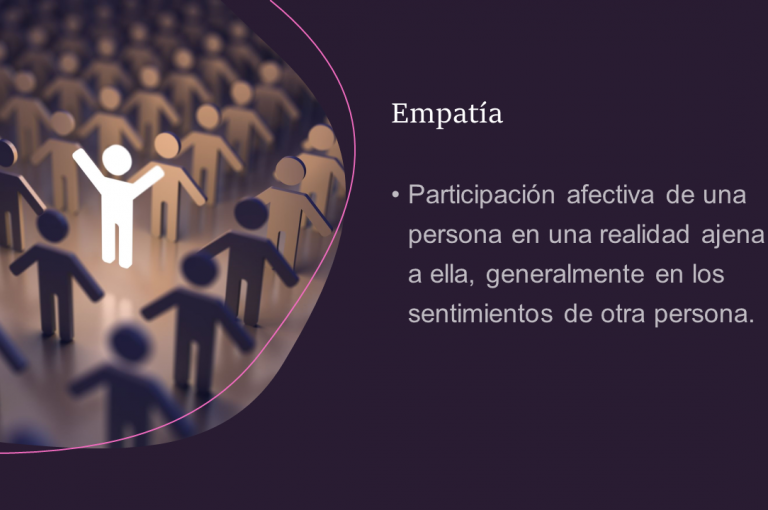 Empatía

• Participación afectiva de una persona en una realidad ajena a ella, generalmente en los sentimientos de otra persona.